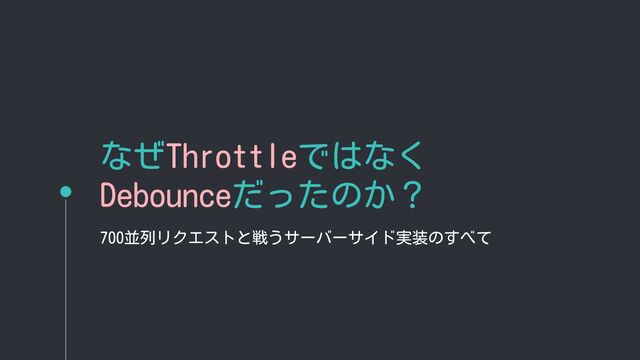 なぜThrottleではなく
Debounceだったのか？

700並列リクエストと戦うサーバーサイド実装のすべて